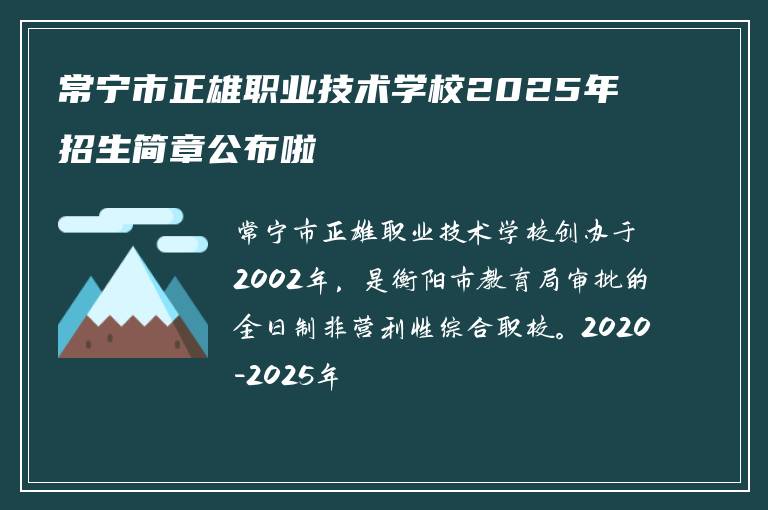 常宁市正雄职业技术学校2025年招生简章公布啦

常宁市正雄职业技术学校创办于2002年，是衡阳市教育局审批的全日制非营利性综合职校。2020-2025年